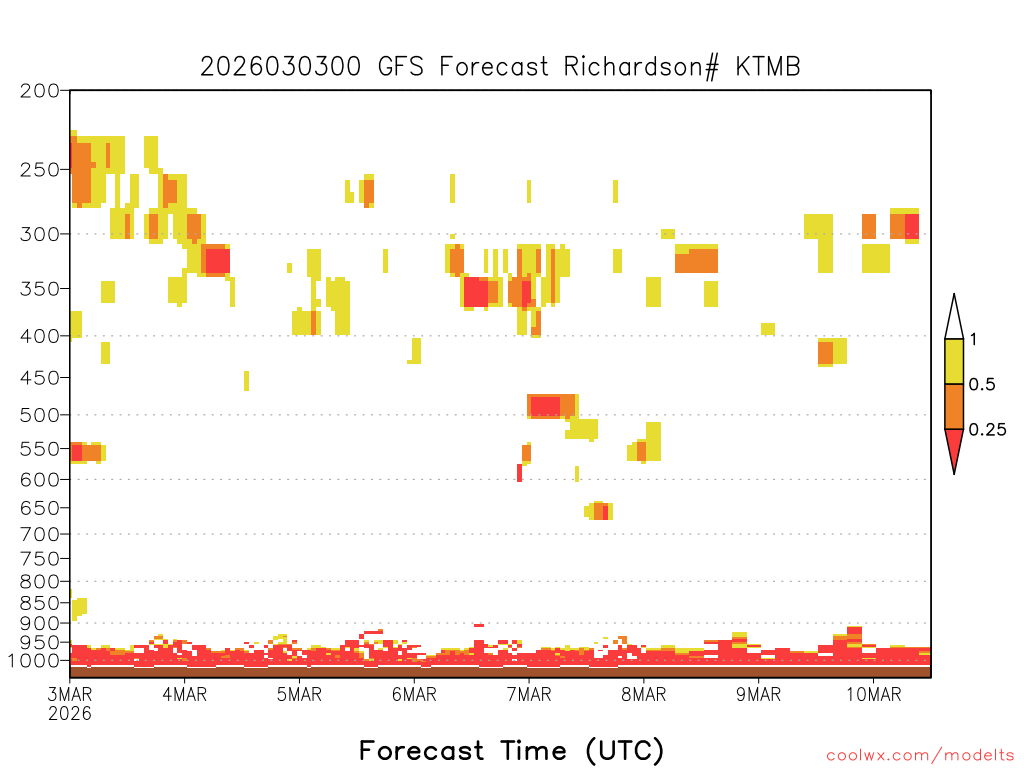 2026030300 GFS Forecast Richardson# KTMB

200
250
300
350
400
450
500
550
600
650
700
750
800
850
900
950
1000

1
0.5
0.25

3MAR
2026
4MAR
5MAR
6MAR
7MAR
8MAR
9MAR
10MAR

Forecast Time (UTC)

coolwx.com/modelts